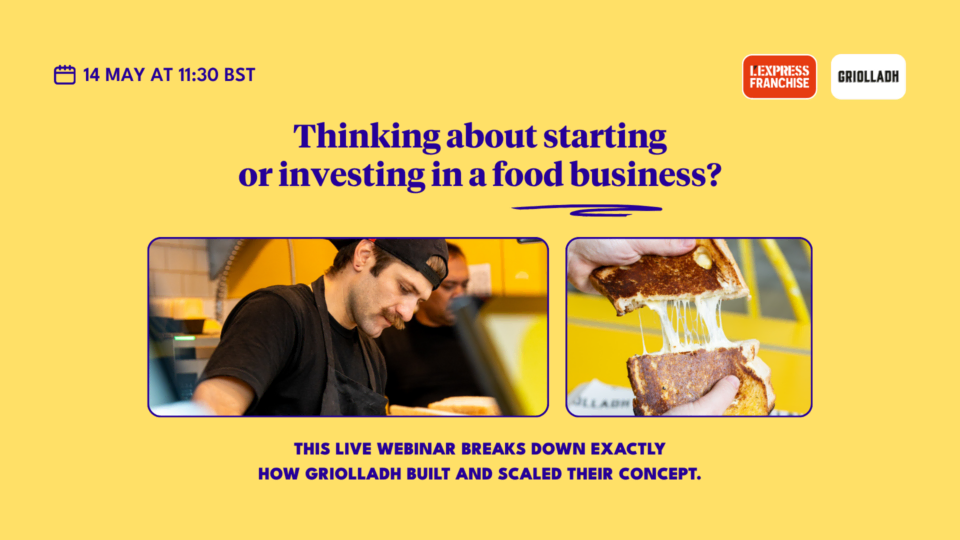 14 MAY AT 11:30 BST

L'EXPRESS FRANCHISE

GRIOLLADH

Thinking about starting or investing in a food business?

GRIOLLADH

THIS LIVE WEBINAR BREAKS DOWN EXACTLY HOW GRIOLLADH BUILT AND SCALED THEIR CONCEPT.